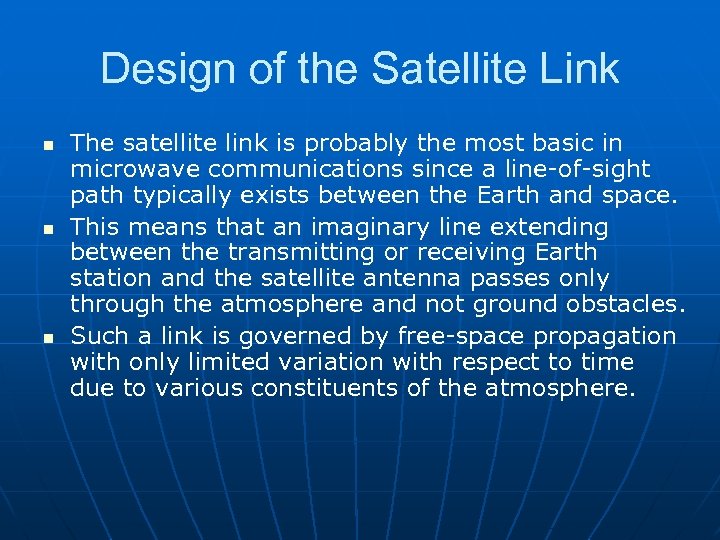 Design of the Satellite Link

- The satellite link is probably the most basic in microwave communications since a line-of-sight path typically exists between the Earth and space.
- This means that an imaginary line extending between the transmitting or receiving Earth station and the satellite antenna passes only through the atmosphere and not ground obstacles.
- Such a link is governed by free-space propagation with only limited variation with respect to time due to various constituents of the atmosphere.